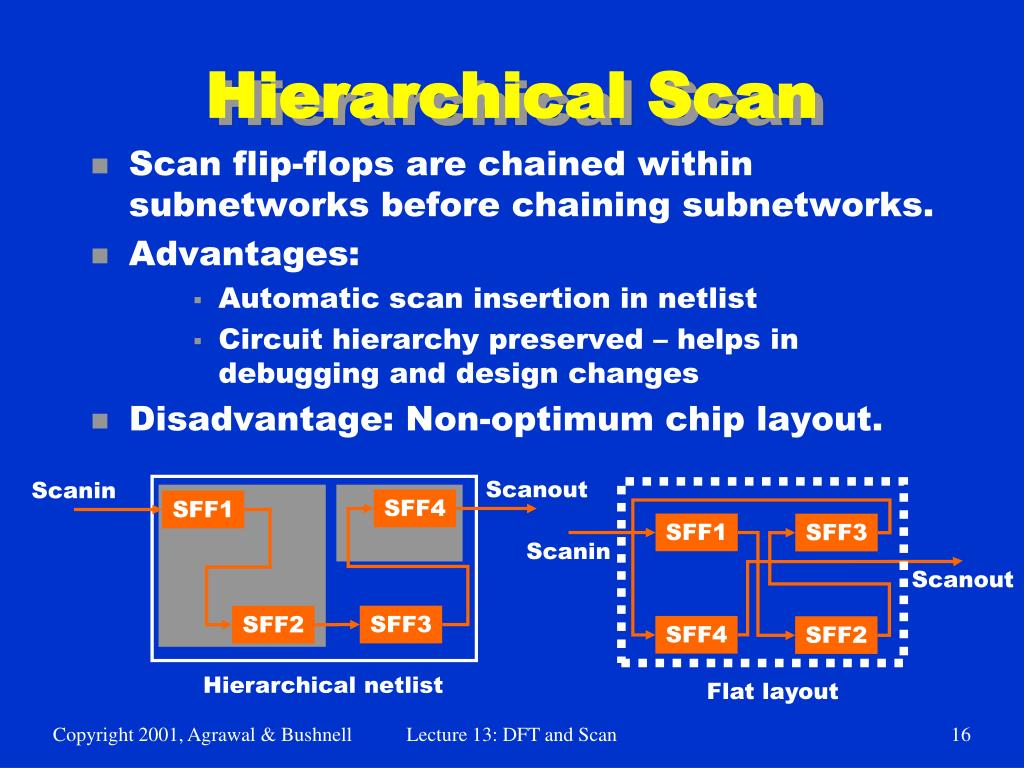 Hierarchical Scan

Scan flip-flops are chained within subnetworks before chaining subnetworks.

Advantages:

Automatic scan insertion in netlist

Circuit hierarchy preserved – helps in debugging and design changes

Disadvantage: Non-optimum chip layout.

Scanin
SFF1
SFF4
Scanout
SFF2
SFF3
Hierarchical netlist

Scanin
SFF1
SFF3
Scanout
SFF4
SFF2
Flat layout

Copyright 2001, Agrawal & Bushnell
Lecture 13: DFT and Scan
16